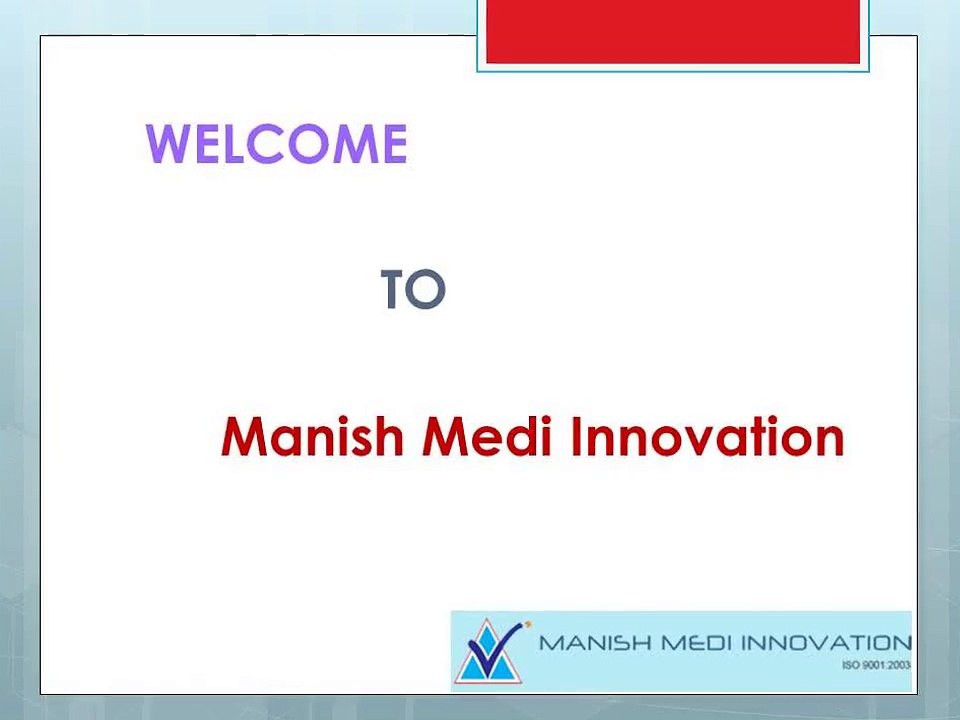 WELCOME

TO

Manish Medi Innovation

MANISH MEDI INNOVATION
ISO 9001:2003